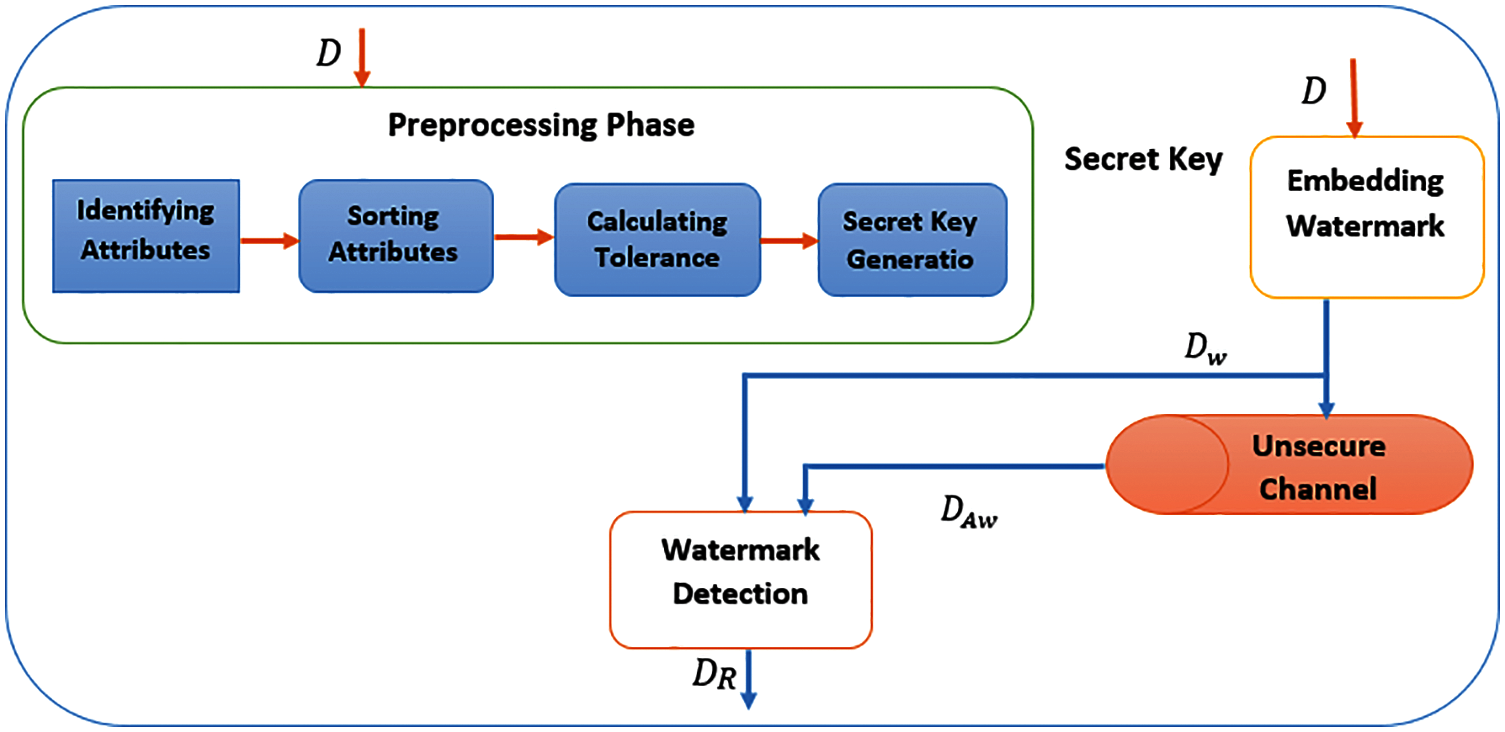 $D$

Preprocessing Phase

Identifying Attributes

Sorting Attributes

Calculating Tolerance

Secret Key Generatio

Secret Key

$D$

Embedding Watermark

$D_w$

Unsecure Channel

$D_{Aw}$

Watermark Detection

$D_R$